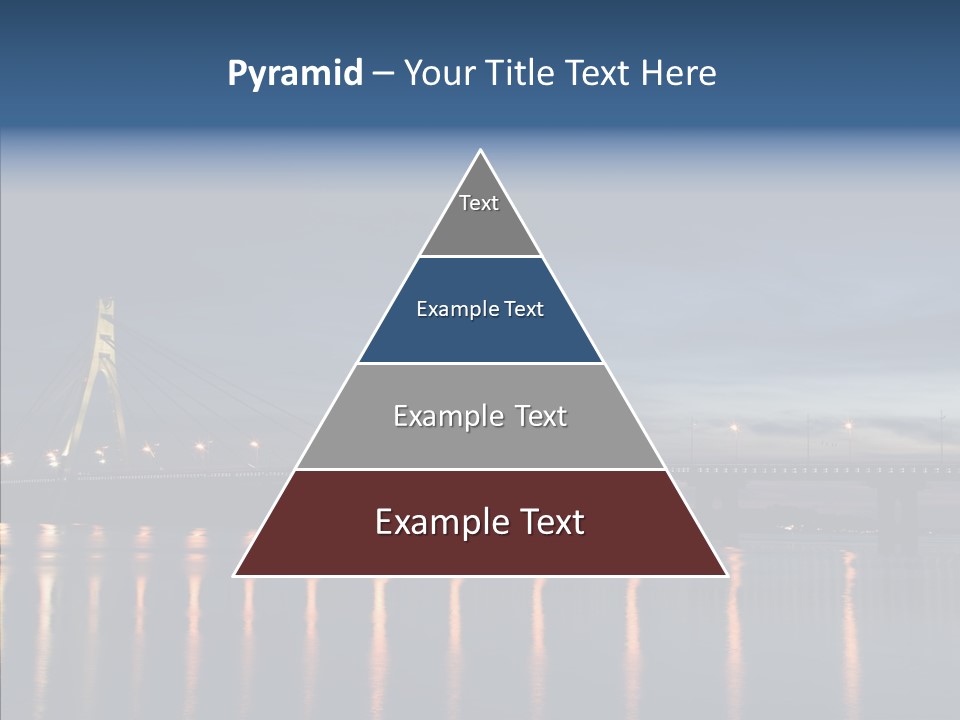 Pyramid – Your Title Text Here

Text

Example Text

Example Text

Example Text